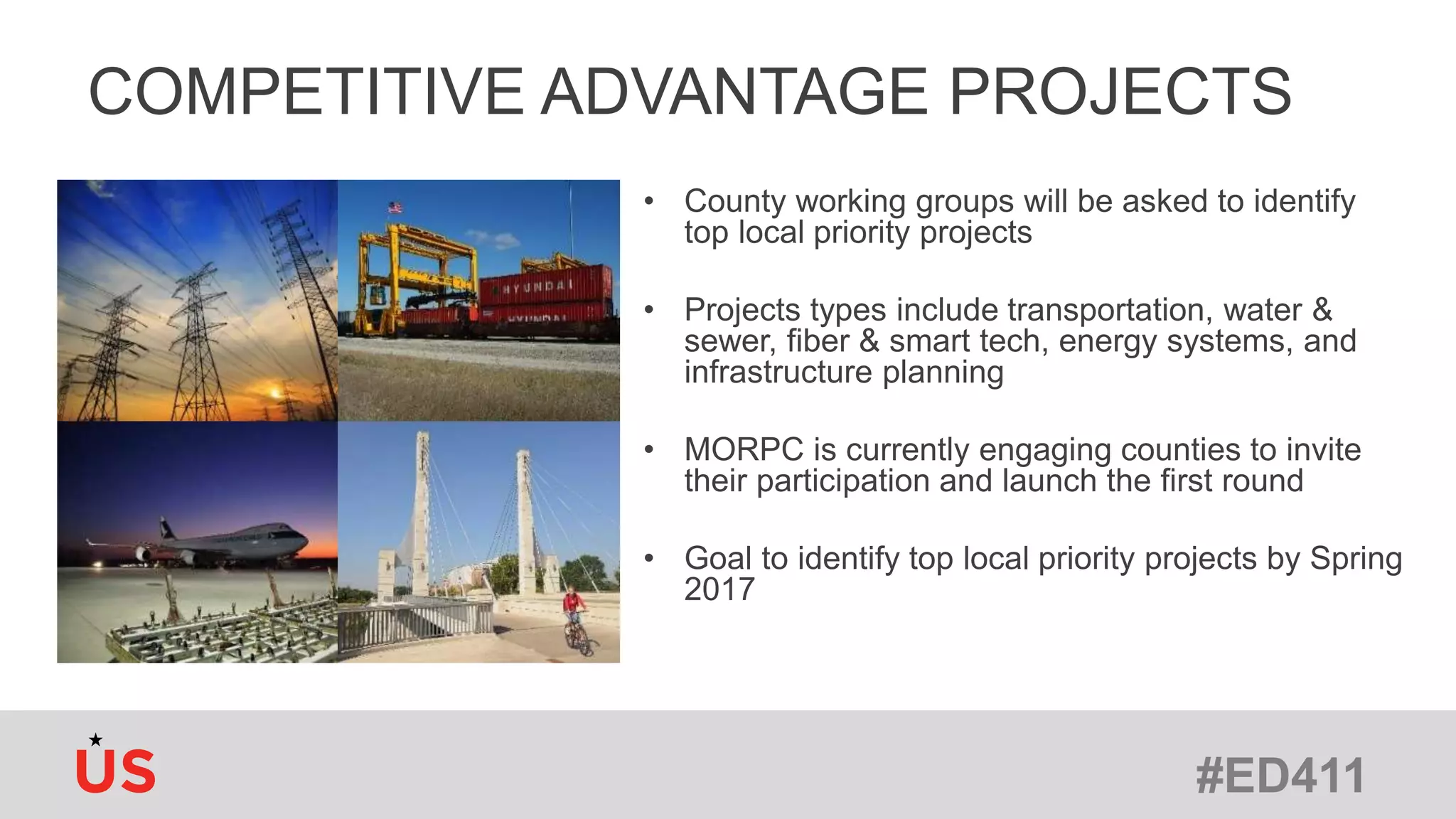 COMPETITIVE ADVANTAGE PROJECTS

HYUNDAI

HYUNDAI

• County working groups will be asked to identify top local priority projects

• Projects types include transportation, water & sewer, fiber & smart tech, energy systems, and infrastructure planning

• MORPC is currently engaging counties to invite their participation and launch the first round

• Goal to identify top local priority projects by Spring 2017

US

#ED411